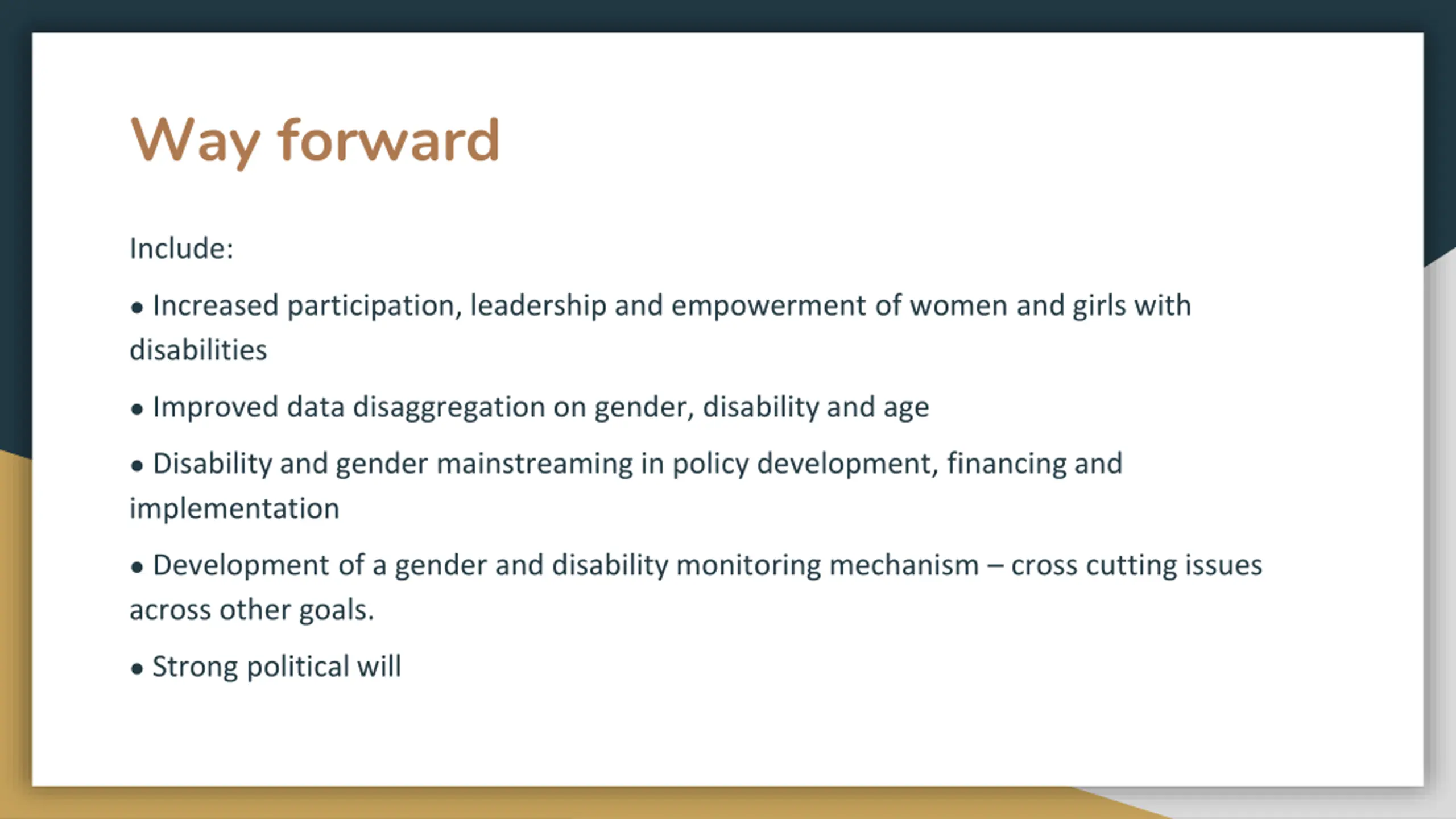 Way forward

Include:

• Increased participation, leadership and empowerment of women and girls with disabilities

• Improved data disaggregation on gender, disability and age

• Disability and gender mainstreaming in policy development, financing and implementation

• Development of a gender and disability monitoring mechanism – cross cutting issues across other goals.

• Strong political will